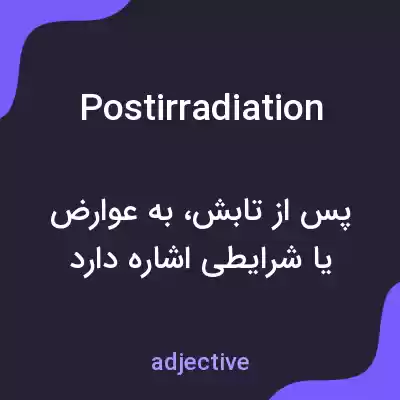 Postirradiation

پس از تابش، به عوارض یا شرایطی اشاره دارد

adjective